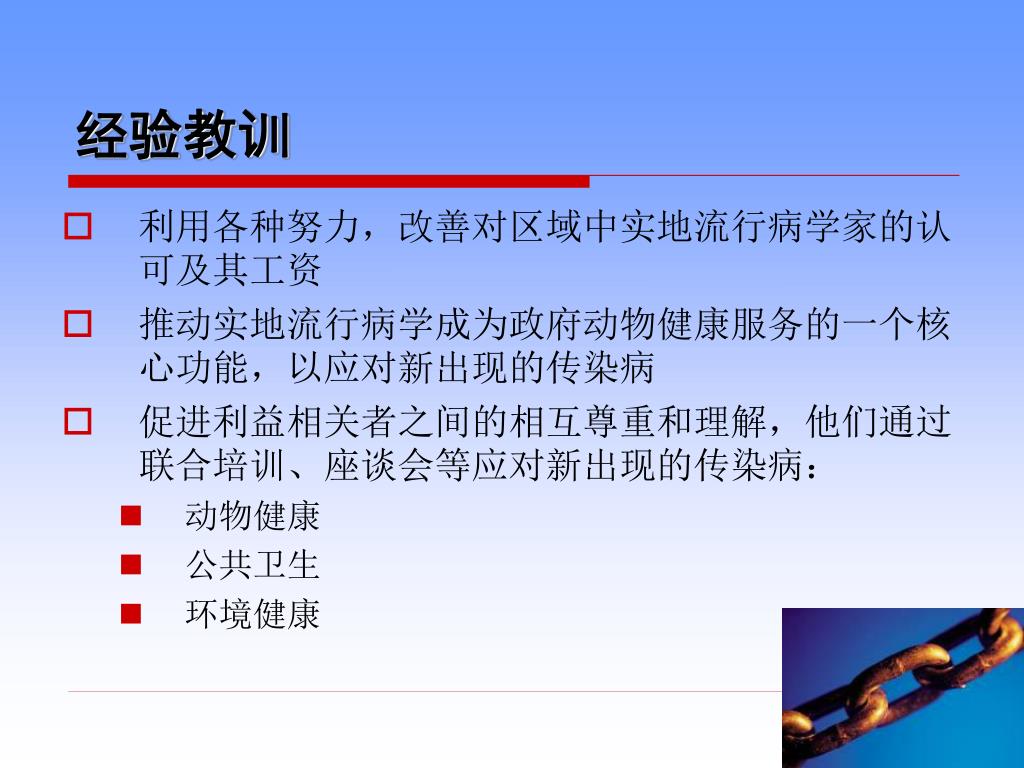 经验教训

利用各种努力，改善对区域中实地流行病学家的认可及其工资

推动实地流行病学成为政府动物健康服务的一个核心功能，以应对新出现的传染病

促进利益相关者之间的相互尊重和理解，他们通过联合培训、座谈会等应对新出现的传染病：

动物健康

公共卫生

环境健康